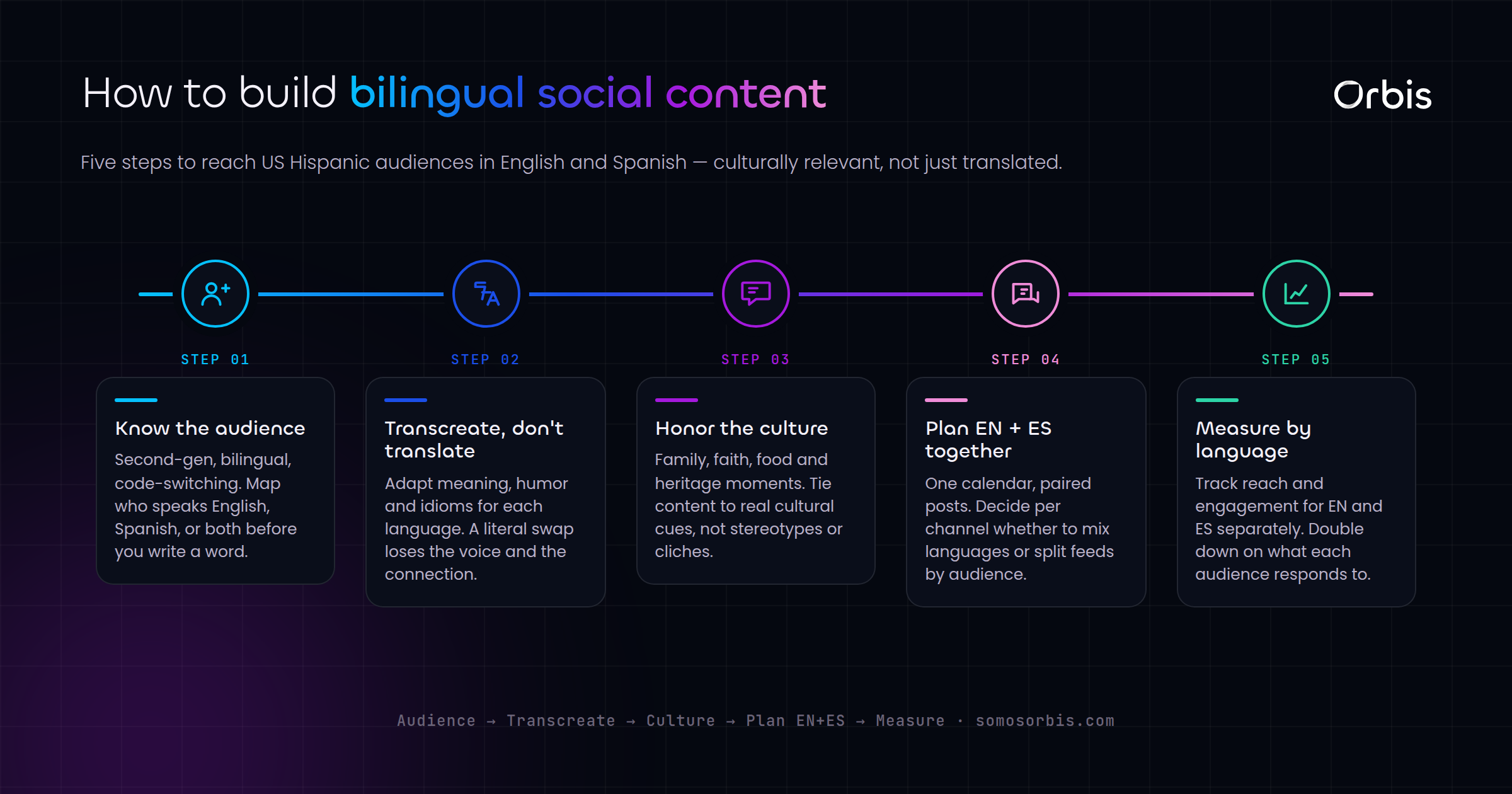 How to build bilingual social content

Orbis

Five steps to reach US Hispanic audiences in English and Spanish — culturally relevant, not just translated.

STEP 01

Know the audience

Second-gen, bilingual, code-switching. Map who speaks English, Spanish, or both before you write a word.

STEP 02

Transcreate, don't translate

Adapt meaning, humor and idioms for each language. A literal swap loses the voice and the connection.

STEP 03

Honor the culture

Family, faith, food and heritage moments. Tie content to real cultural cues, not stereotypes or cliches.

STEP 04

Plan EN + ES together

One calendar, paired posts. Decide per channel whether to mix languages or split feeds by audience.

STEP 05

Measure by language

Track reach and engagement for EN and ES separately. Double down on what each audience responds to.

Audience → Transcreate → Culture → Plan EN+ES → Measure · somosorbis.com